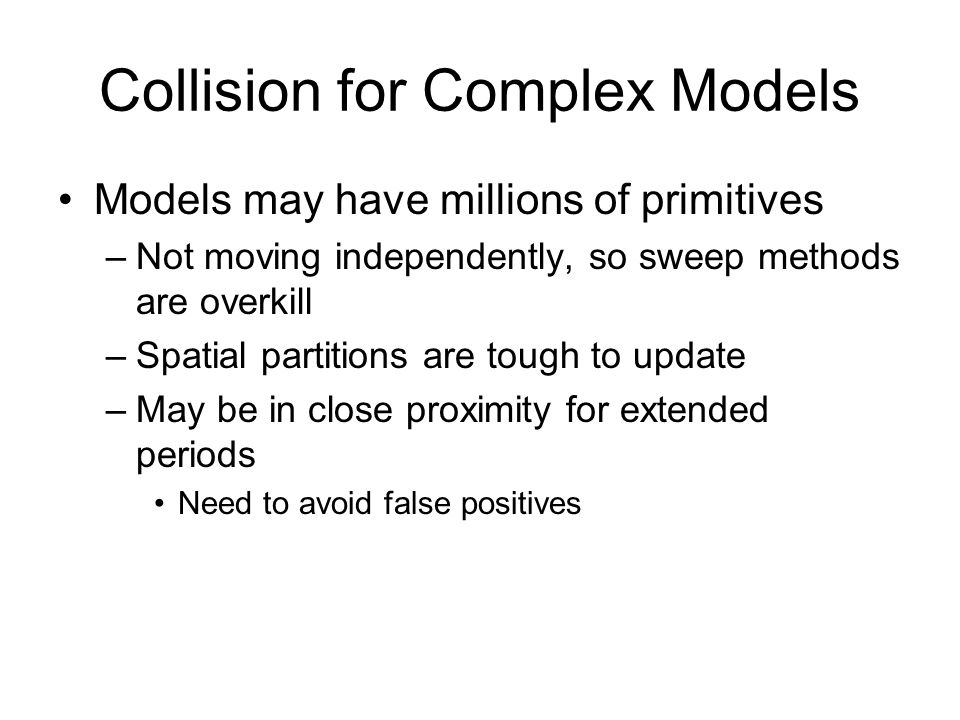 Collision for Complex Models

• Models may have millions of primitives
– Not moving independently, so sweep methods are overkill
– Spatial partitions are tough to update
– May be in close proximity for extended periods
• Need to avoid false positives